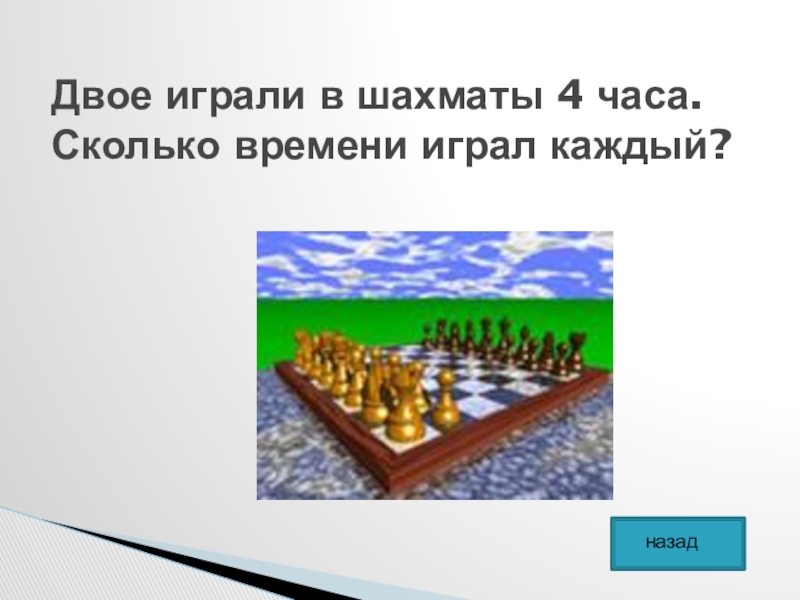 Двое играли в шахматы 4 часа. Сколько времени играл каждый?

назад